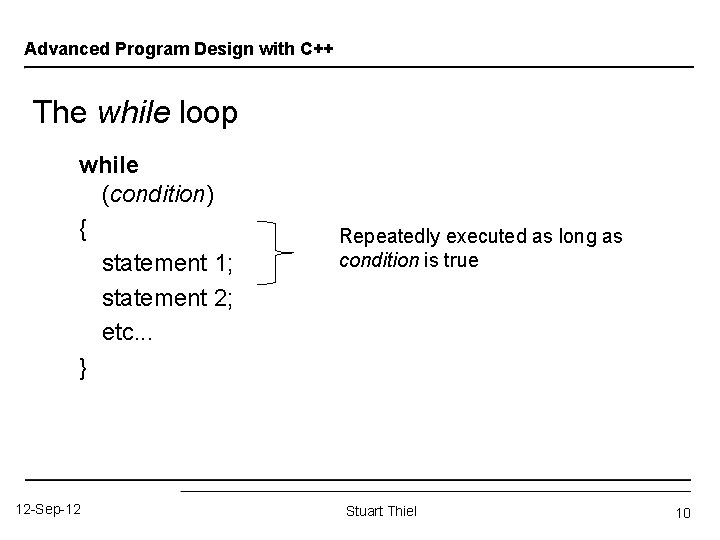 Advanced Program Design with C++

The while loop

while
(condition)
{
statement 1;
statement 2;
etc...
}

Repeatedly executed as long as condition is true

12-Sep-12

Stuart Thiel

10